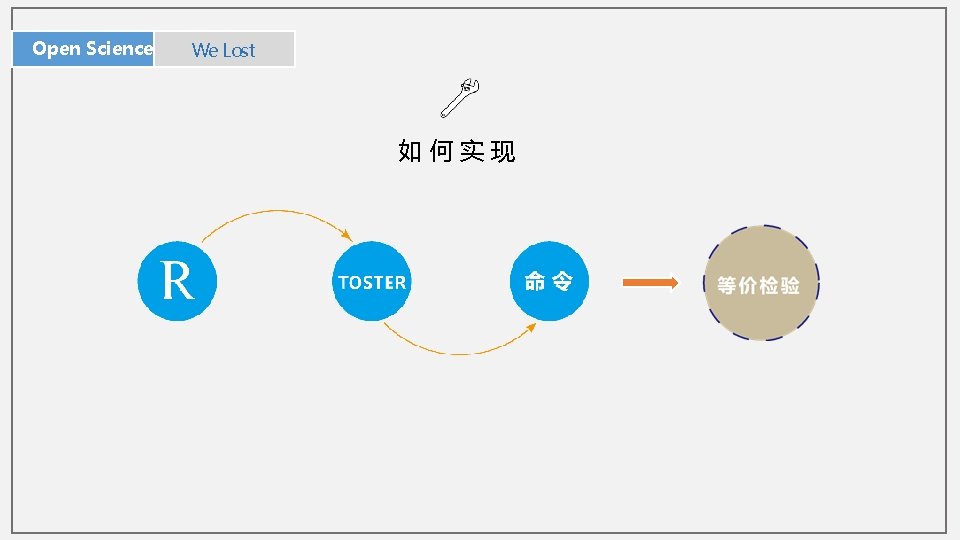 Open Science We Lost

如何实现

R

TOSTER

命令

等价检验